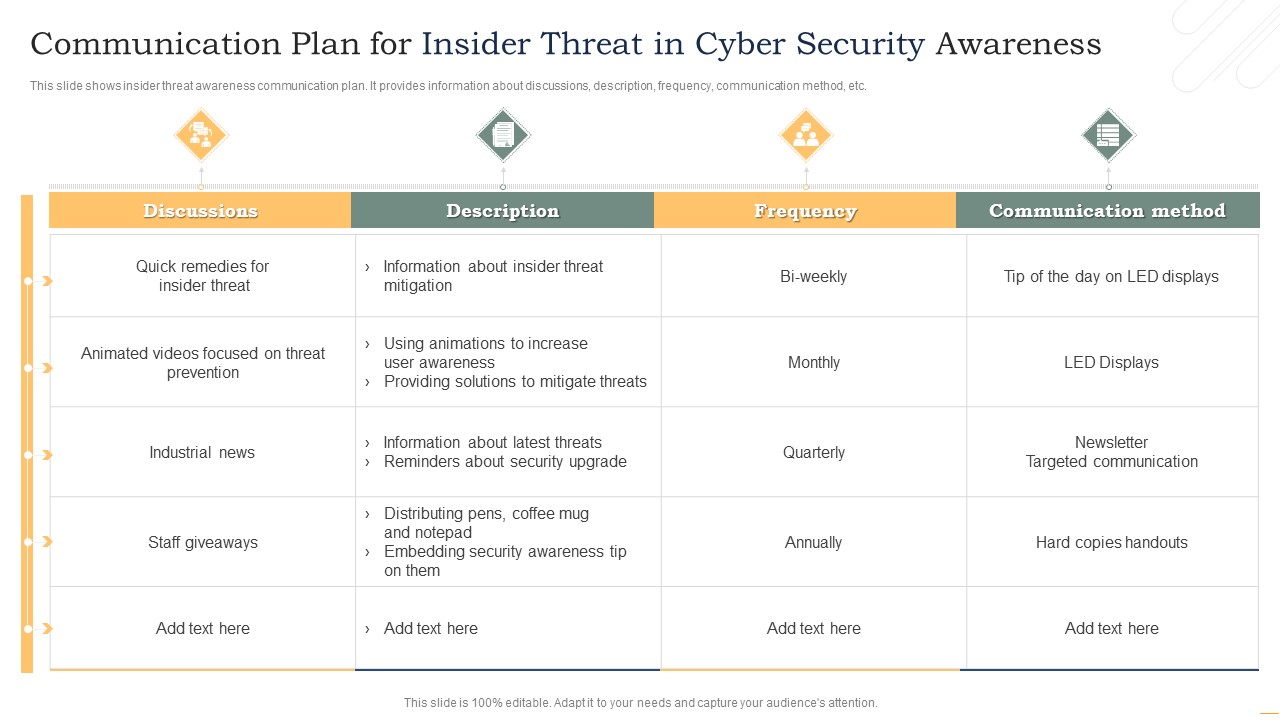 Communication Plan for Insider Threat in Cyber Security Awareness

This slide shows insider threat awareness communication plan. It provides information about discussions, description, frequency, communication method, etc.

| Discussions | Description | Frequency | Communication method |
|---|---|---|---|
| Quick remedies for insider threat | › Information about insider threat mitigation | Bi-weekly | Tip of the day on LED displays |
| Animated videos focused on threat prevention | › Using animations to increase user awareness › Providing solutions to mitigate threats | Monthly | LED Displays |
| Industrial news | › Information about latest threats › Reminders about security upgrade | Quarterly | Newsletter Targeted communication |
| Staff giveaways | › Distributing pens, coffee mug and notepad › Embedding security awareness tip on them | Annually | Hard copies handouts |
| Add text here | › Add text here | Add text here | Add text here |

This slide is 100% editable. Adapt it to your needs and capture your audience's attention.